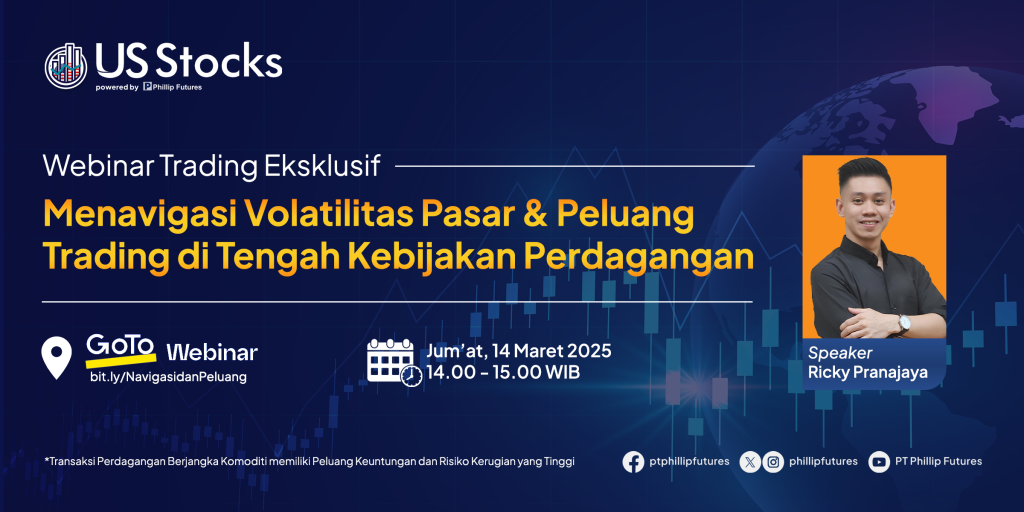 US Stocks
powered by Phillip Futures

Webinar Trading Eksklusif

Menavigasi Volatilitas Pasar & Peluang Trading di Tengah Kebijakan Perdagangan

GoTo Webinar
bit.ly/NavigasidanPeluang

Jum'at, 14 Maret 2025
14.00 - 15.00 WIB

Speaker
Ricky Pranajaya

*Transaksi Perdagangan Berjangka Komoditi memiliki Peluang Keuntungan dan Risiko Kerugian yang Tinggi

ptphillipfutures
phillipfutures
PT Phillip Futures